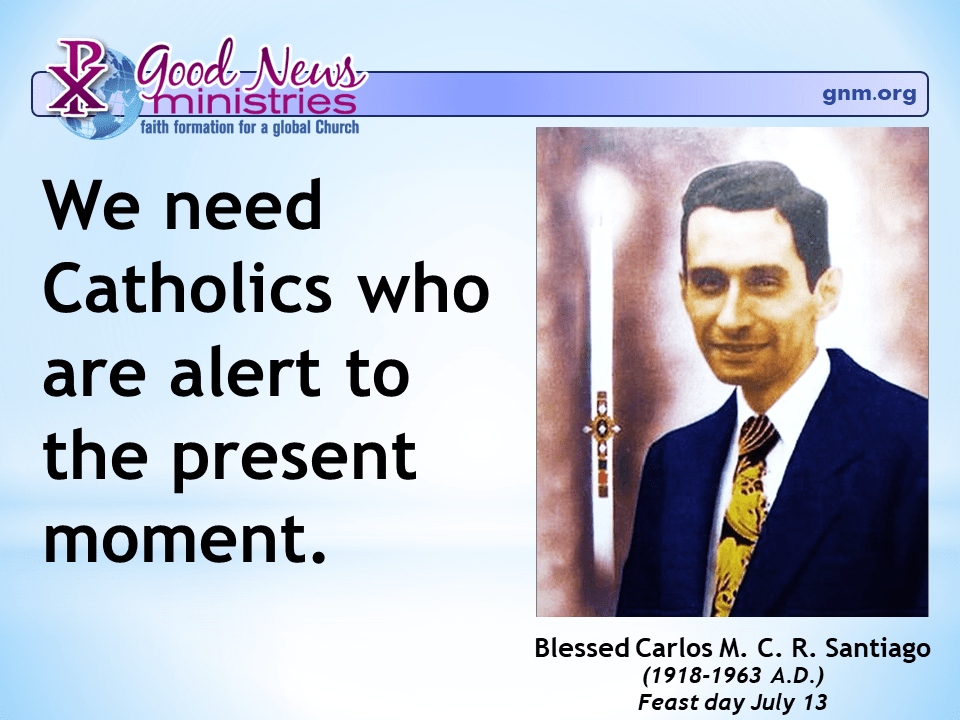 Good News ministries
faith formation for a global Church

gnm.org

We need Catholics who are alert to the present moment.

Blessed Carlos M. C. R. Santiago
(1918-1963 A.D.)
Feast day July 13